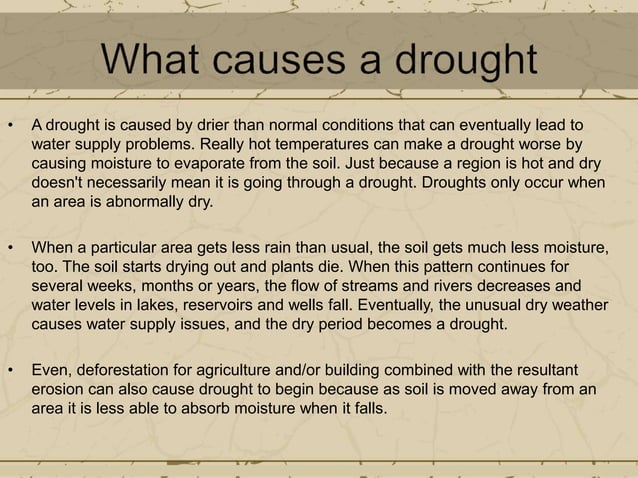 What causes a drought

• A drought is caused by drier than normal conditions that can eventually lead to water supply problems. Really hot temperatures can make a drought worse by causing moisture to evaporate from the soil. Just because a region is hot and dry doesn't necessarily mean it is going through a drought. Droughts only occur when an area is abnormally dry.

• When a particular area gets less rain than usual, the soil gets much less moisture, too. The soil starts drying out and plants die. When this pattern continues for several weeks, months or years, the flow of streams and rivers decreases and water levels in lakes, reservoirs and wells fall. Eventually, the unusual dry weather causes water supply issues, and the dry period becomes a drought.

• Even, deforestation for agriculture and/or building combined with the resultant erosion can also cause drought to begin because as soil is moved away from an area it is less able to absorb moisture when it falls.